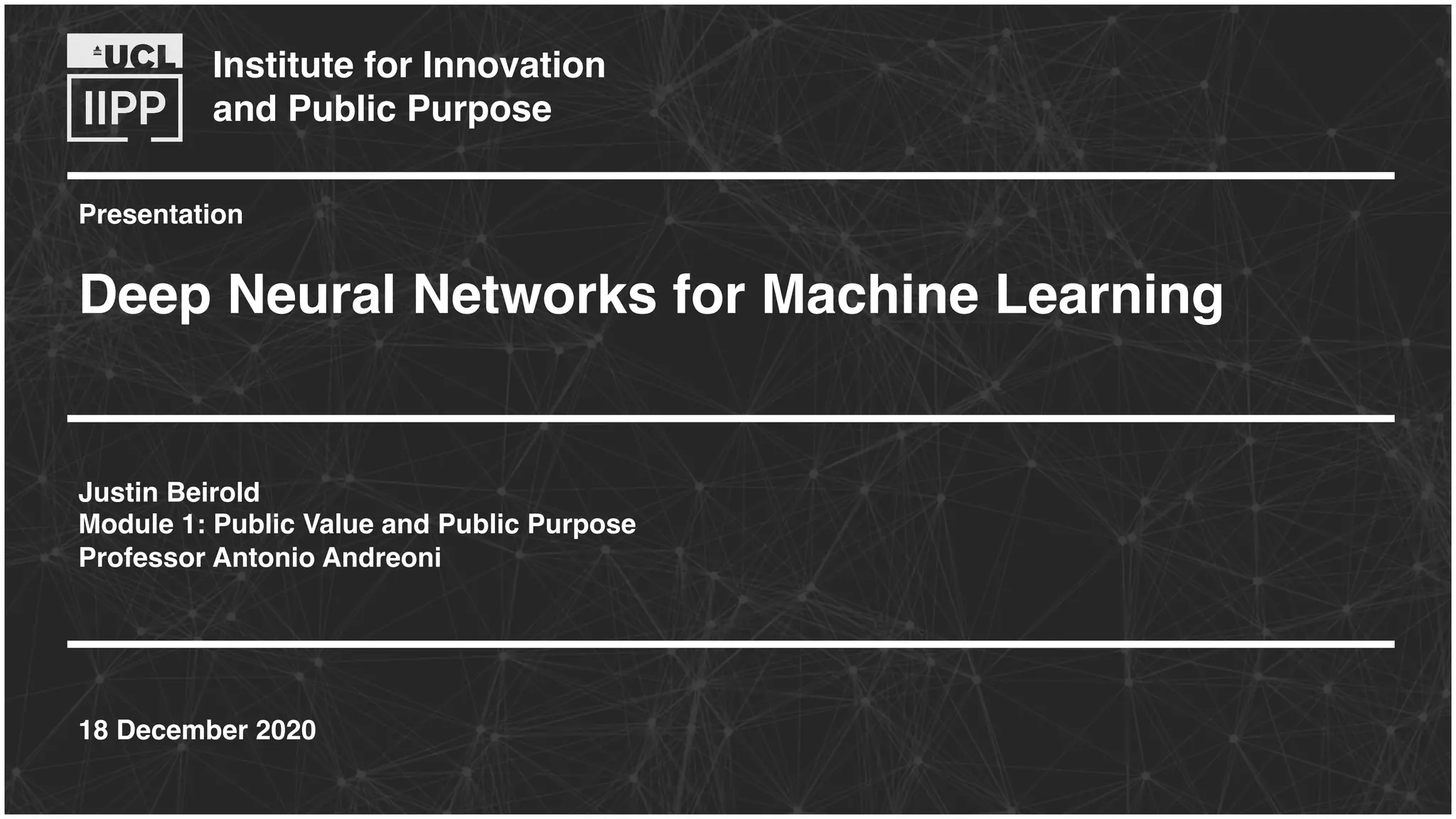 UCL
IIPP
Institute for Innovation and Public Purpose

Presentation

Deep Neural Networks for Machine Learning

Justin Beirold
Module 1: Public Value and Public Purpose
Professor Antonio Andreoni

18 December 2020